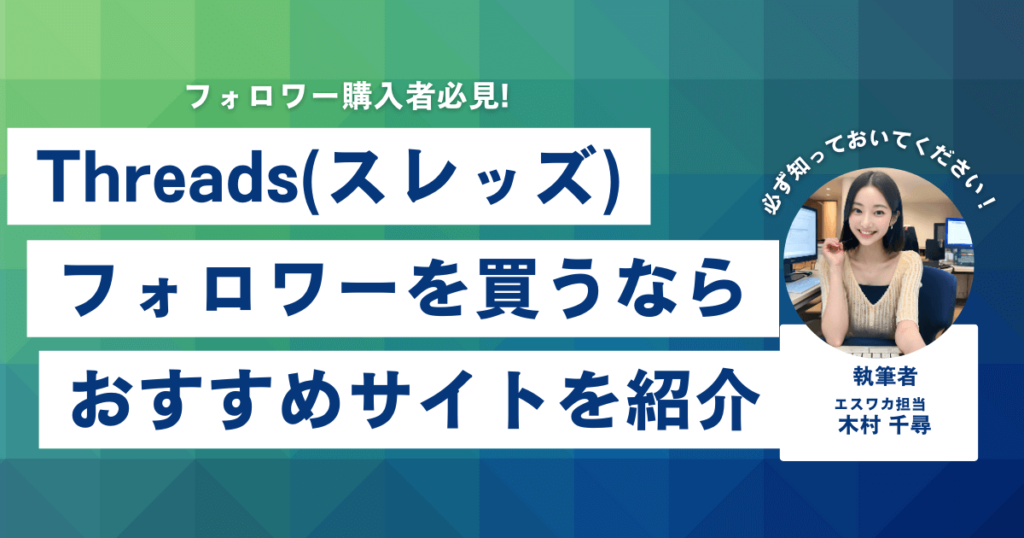 フォロワー購入者必見!

Threads(スレッズ)
フォロワーを買うなら
おすすめサイトを紹介

必ず知っておいてください!

執筆者
エスワカ担当
木村 千尋